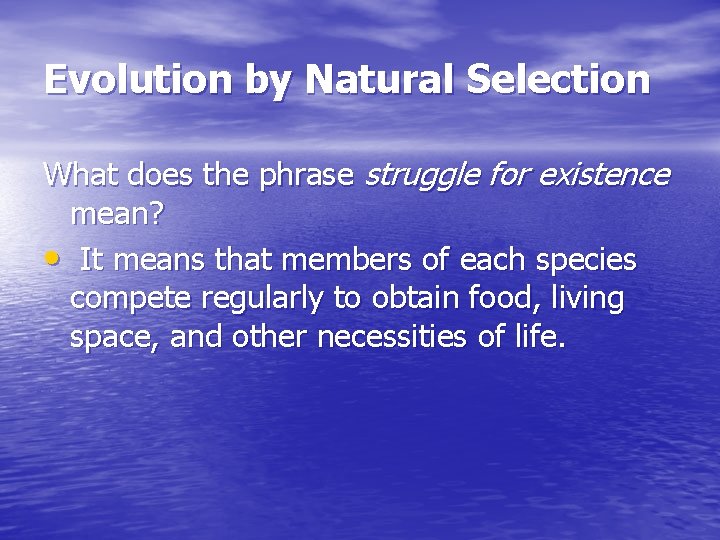 Evolution by Natural Selection

What does the phrase struggle for existence mean?

• It means that members of each species compete regularly to obtain food, living space, and other necessities of life.